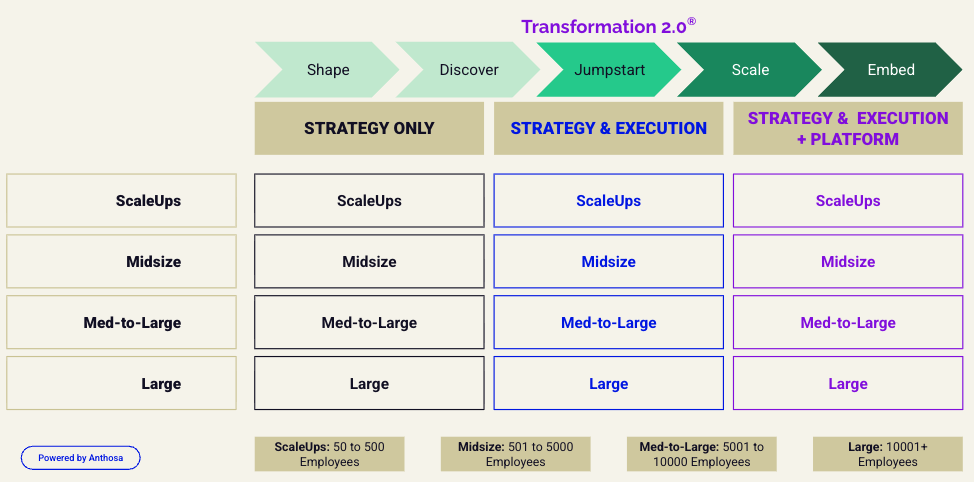 Transformation 2.0®

Shape
Discover
Jumpstart
Scale
Embed

| | STRATEGY ONLY | STRATEGY & EXECUTION | STRATEGY & EXECUTION + PLATFORM |
|---|---|---|---|
| ScaleUps | ScaleUps | ScaleUps | ScaleUps |
| Midsize | Midsize | Midsize | Midsize |
| Med-to-Large | Med-to-Large | Med-to-Large | Med-to-Large |
| Large | Large | Large | Large |

Powered by Anthosa

ScaleUps: 50 to 500 Employees

Midsize: 501 to 5000 Employees

Med-to-Large: 5001 to 10000 Employees

Large: 10001+ Employees